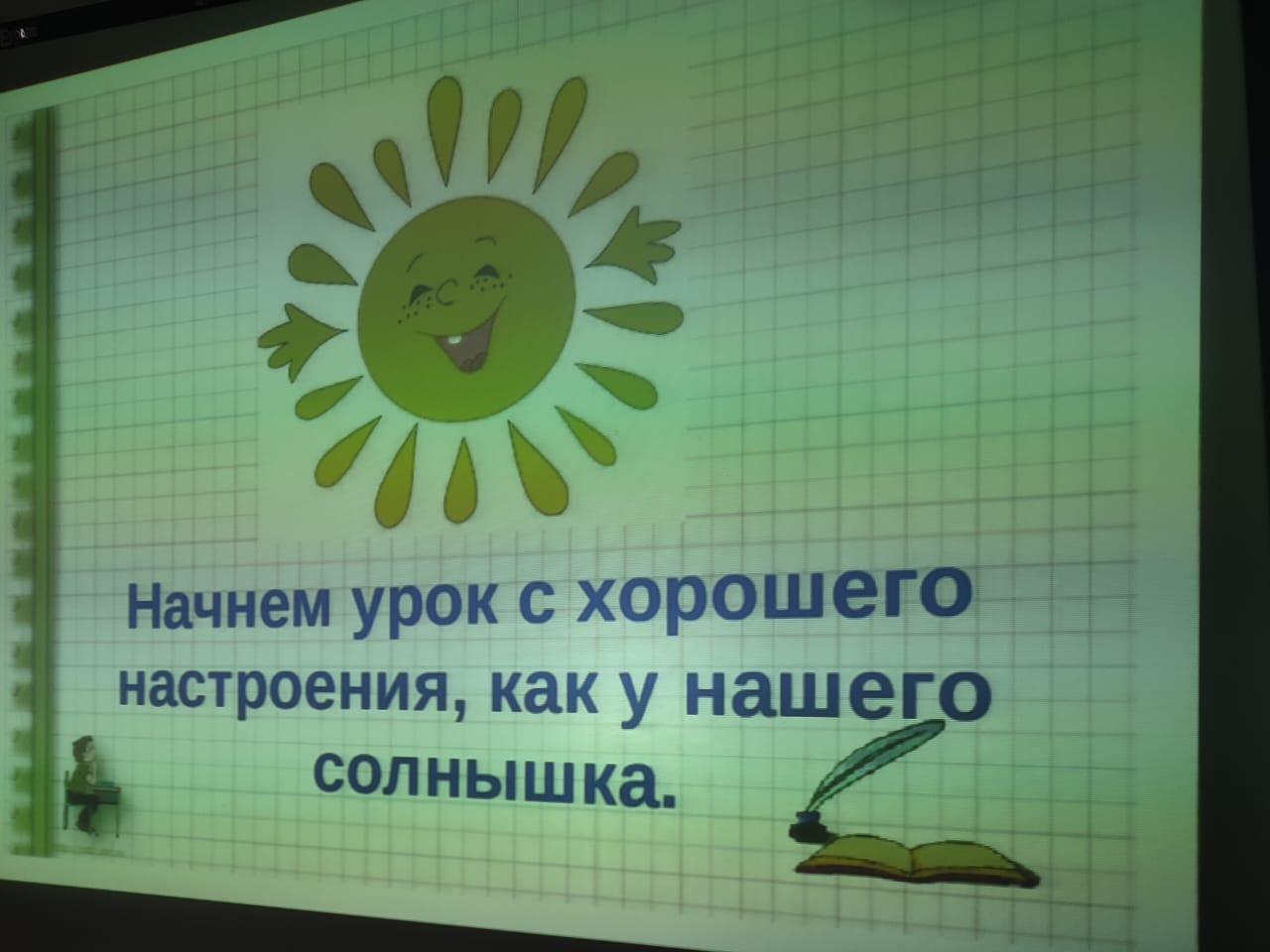 Начнем урок с хорошего настроения, как у нашего солнышка.